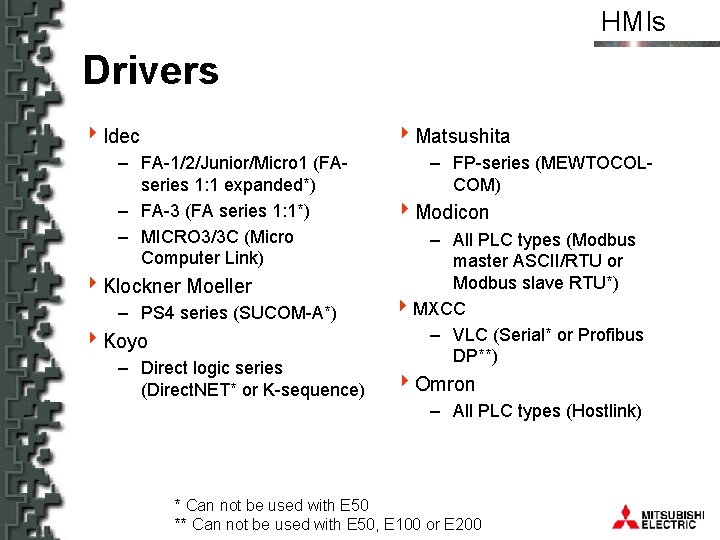 HMIs

Drivers

Idec
– FA-1/2/Junior/Micro1 (FA-series 1:1 expanded*)
– FA-3 (FA series 1:1*)
– MICRO3/3C (Micro Computer Link)

Klockner Moeller
– PS4 series (SUCOM-A*)

Koyo
– Direct logic series (DirectNET* or K-sequence)

Matsushita
– FP-series (MEWTOCOL-COM)

Modicon
– All PLC types (Modbus master ASCII/RTU or Modbus slave RTU*)

MXCC
– VLC (Serial* or Profibus DP**)

Omron
– All PLC types (Hostlink)

* Can not be used with E50
** Can not be used with E50, E100 or E200

MITSUBISHI ELECTRIC